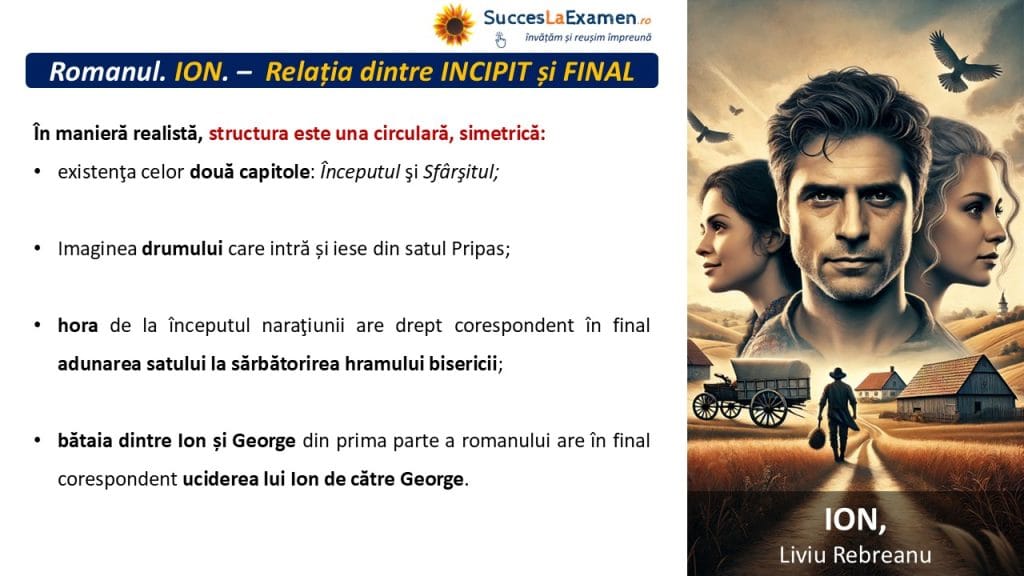 SuccesLaExamen.ro
învățăm și reușim împreună

Romanul. ION. – Relația dintre INCIPIT și FINAL

În manieră realistă, structura este una circulară, simetrică:

• existenţa celor două capitole: Începutul şi Sfârşitul;

• Imaginea drumului care intră și iese din satul Pripas;

• hora de la începutul naraţiunii are drept corespondent în final adunarea satului la sărbătorirea hramului bisericii;

• bătaia dintre Ion și George din prima parte a romanului are în final corespondent uciderea lui Ion de către George.

ION,
Liviu Rebreanu